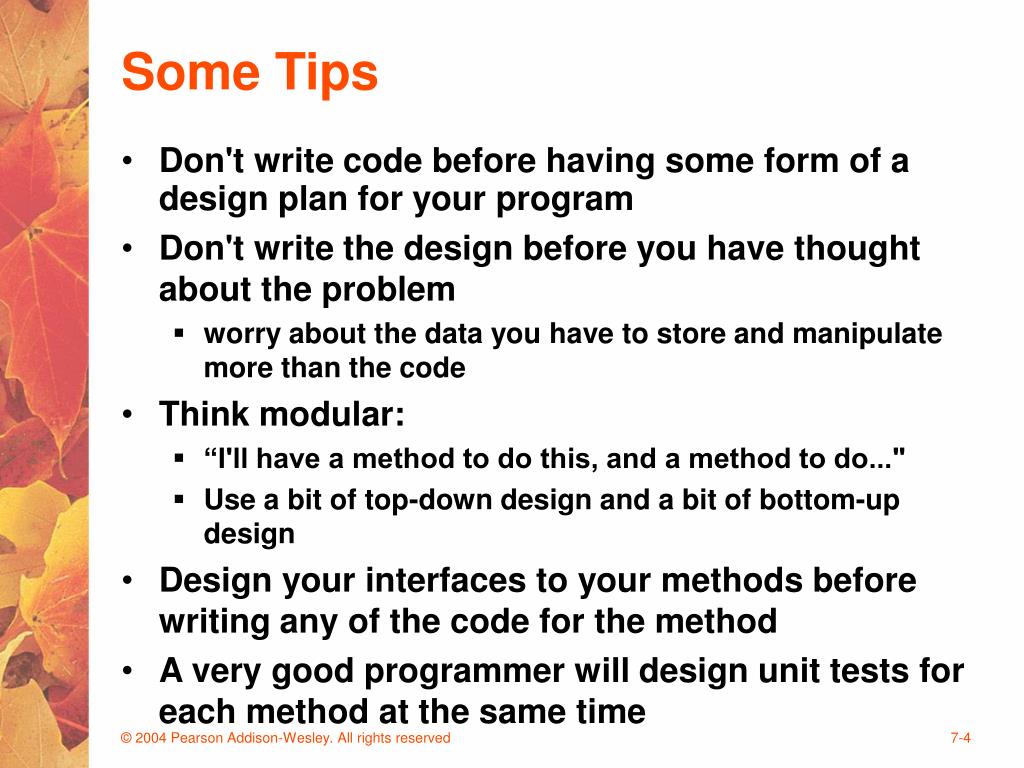 Some Tips

• Don't write code before having some form of a design plan for your program
• Don't write the design before you have thought about the problem
  ▪ worry about the data you have to store and manipulate more than the code
• Think modular:
  ▪ “I'll have a method to do this, and a method to do..."
  ▪ Use a bit of top-down design and a bit of bottom-up design
• Design your interfaces to your methods before writing any of the code for the method
• A very good programmer will design unit tests for each method at the same time

© 2004 Pearson Addison-Wesley. All rights reserved

7-4